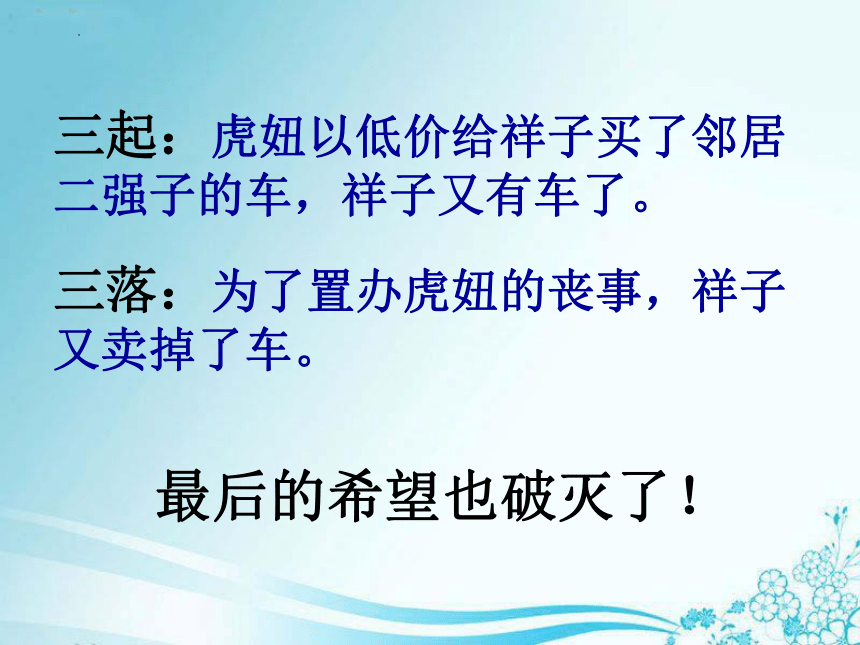 三起：虎妞以低价给祥子买了邻居二强子的车，祥子又有车了。

三落：为了置办虎妞的丧事，祥子又卖掉了车。

最后的希望也破灭了！